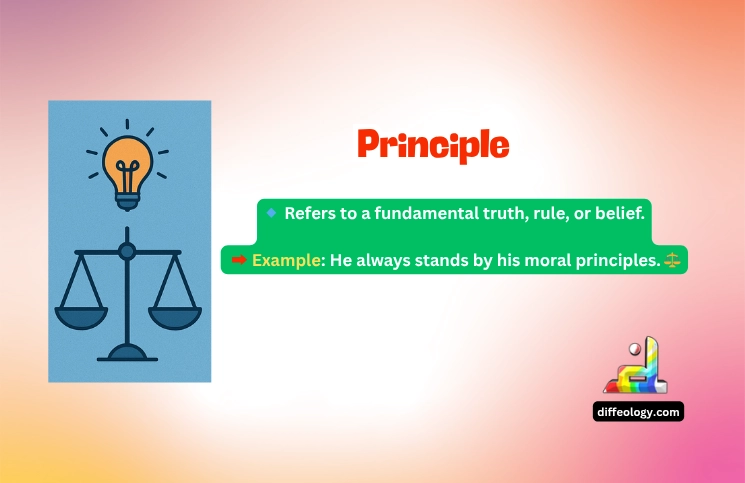 Principle

🔹 Refers to a fundamental truth, rule, or belief.

➡ Example: He always stands by his moral principles. ⚖

diffeology.com